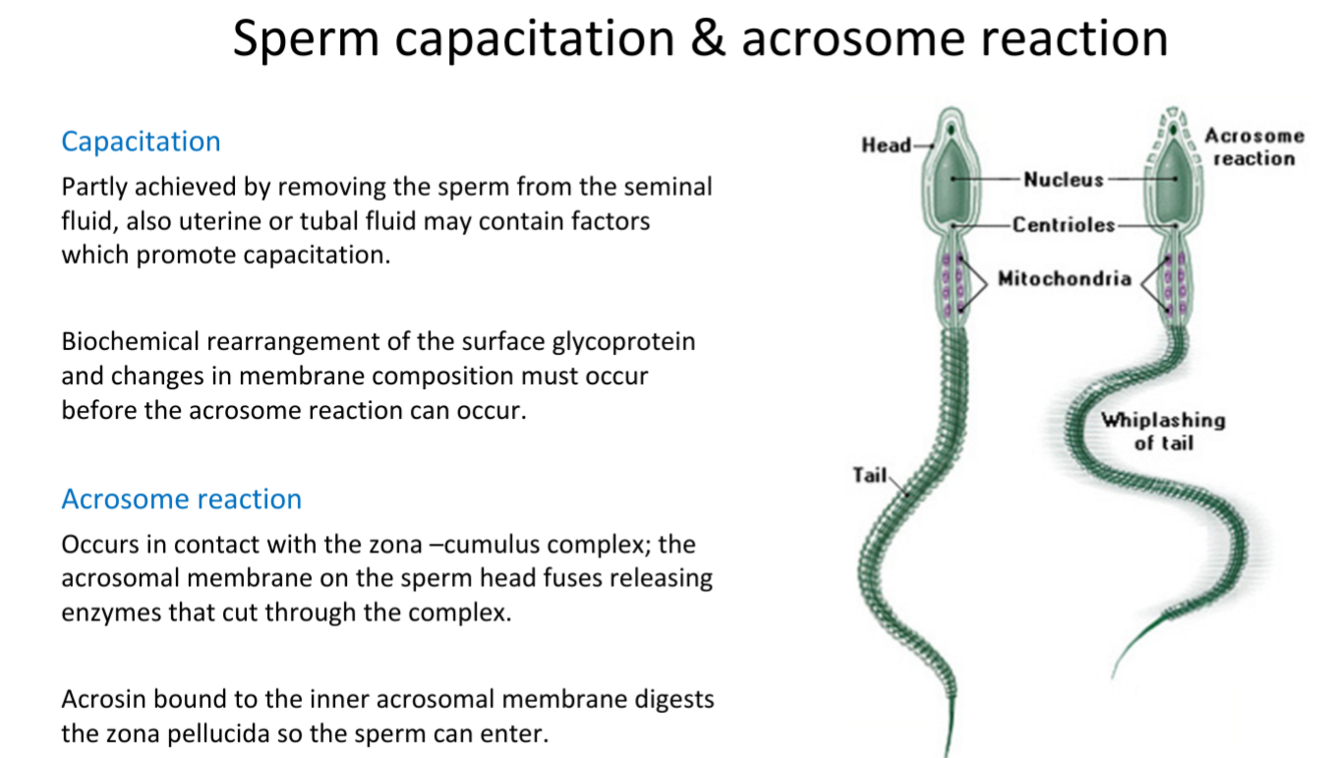 Sperm capacitation & acrosome reaction

Capacitation

Partly achieved by removing the sperm from the seminal fluid, also uterine or tubal fluid may contain factors which promote capacitation.

Biochemical rearrangement of the surface glycoprotein and changes in membrane composition must occur before the acrosome reaction can occur.

Acrosome reaction

Occurs in contact with the zona –cumulus complex; the acrosomal membrane on the sperm head fuses releasing enzymes that cut through the complex.

Acrosin bound to the inner acrosomal membrane digests the zona pellucida so the sperm can enter.

Head
Acrosome reaction
Nucleus
Centrioles
Mitochondria
Whiplashing of tail
Tail